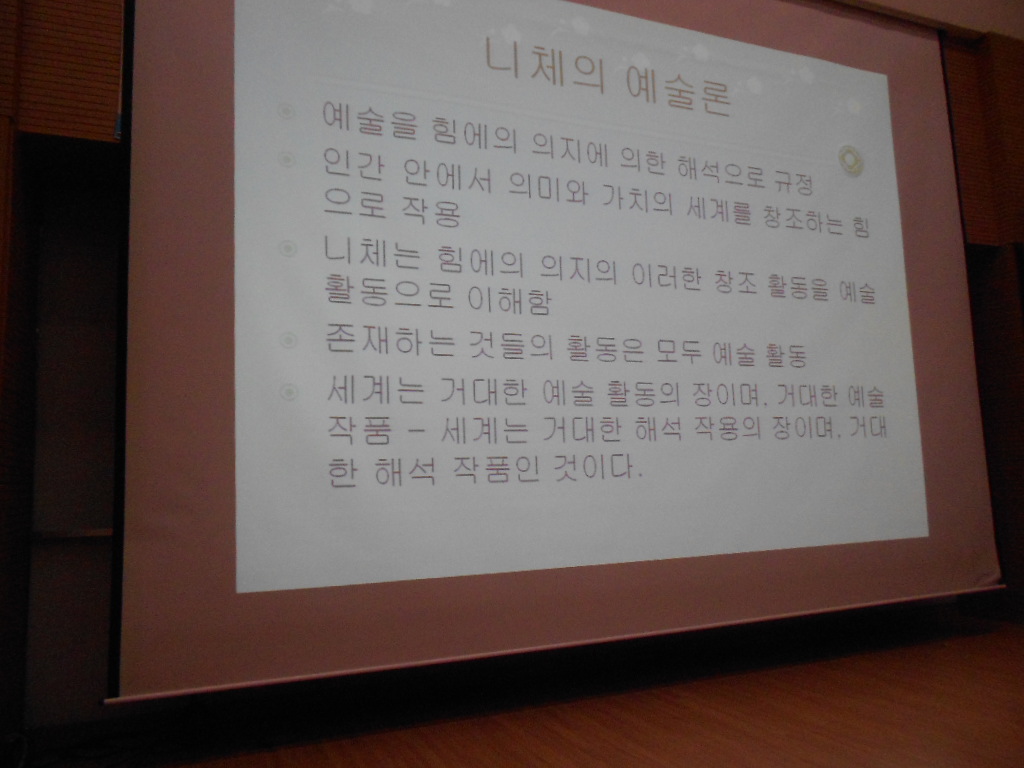 니체의 예술론

예술을 힘에의 의지에 의한 해석으로 규정

인간 안에서 의미와 가치의 세계를 창조하는 힘으로 작용

니체는 힘에의 의지의 이러한 창조 활동을 예술 활동으로 이해함

존재하는 것들의 활동은 모두 예술 활동

세계는 거대한 예술 활동의 장이며, 거대한 예술 작품 – 세계는 거대한 해석 작용의 장이며, 거대한 해석 작품인 것이다.